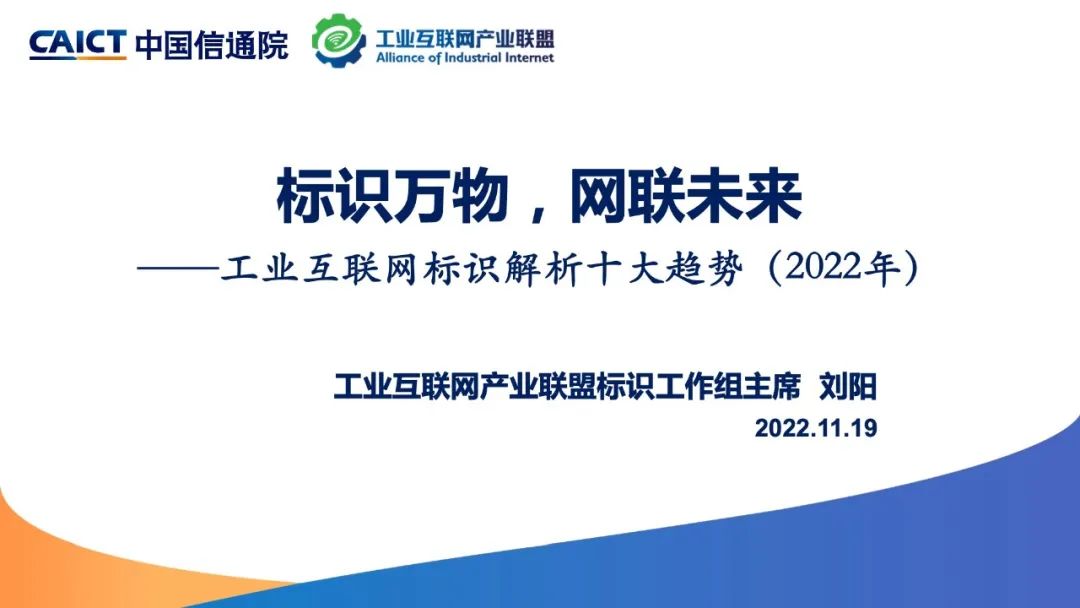 CAICT 中国信通院

工业互联网产业联盟
Alliance of Industrial Internet

标识万物，网联未来

——工业互联网标识解析十大趋势（2022年）

工业互联网产业联盟标识工作组主席 刘阳

2022.11.19